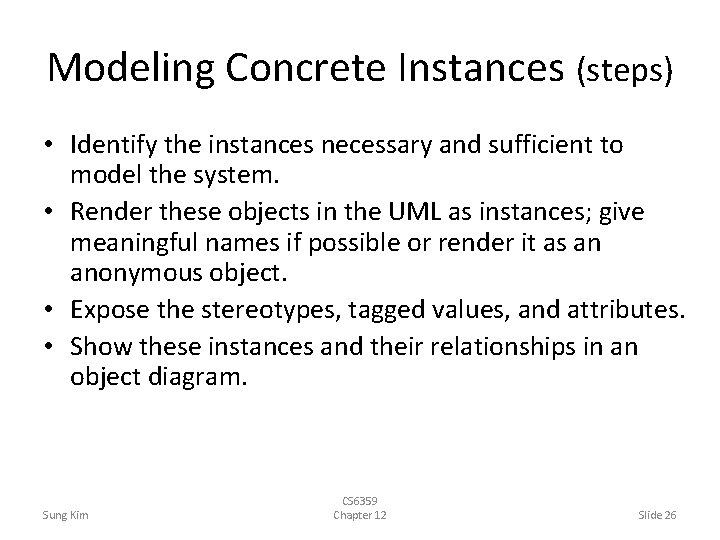 Modeling Concrete Instances (steps)

• Identify the instances necessary and sufficient to model the system.
• Render these objects in the UML as instances; give meaningful names if possible or render it as an anonymous object.
• Expose the stereotypes, tagged values, and attributes.
• Show these instances and their relationships in an object diagram.

Sung Kim

CS6359
Chapter 12

Slide 26